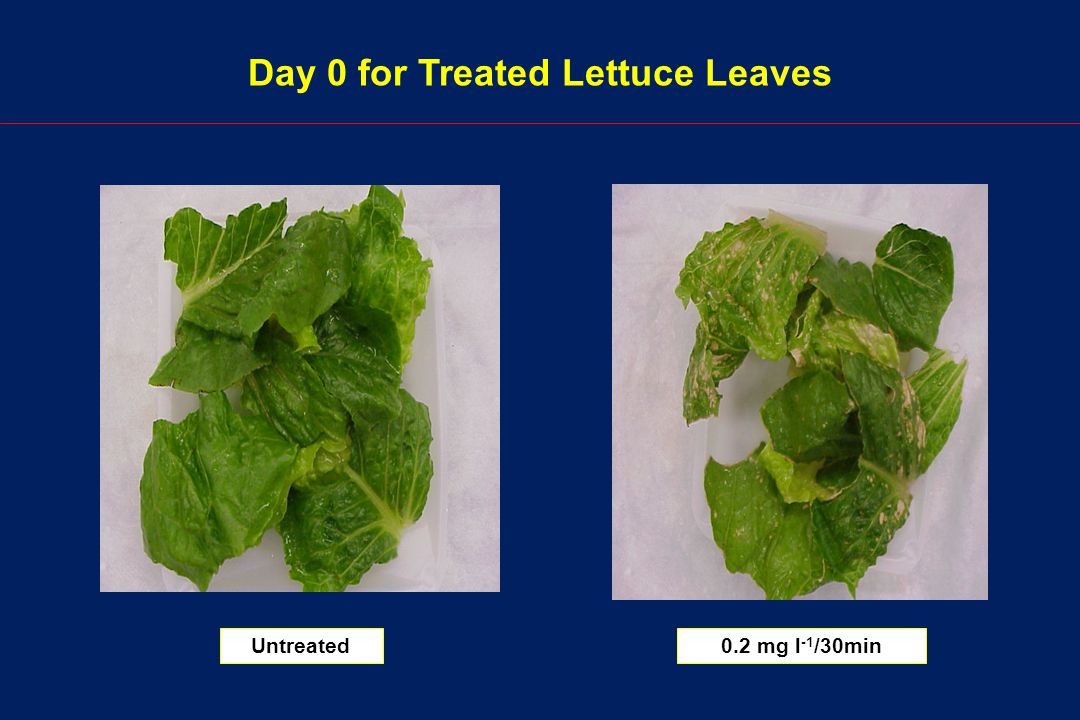 Day 0 for Treated Lettuce Leaves

Untreated

0.2 mg $l^{-1}$/30min